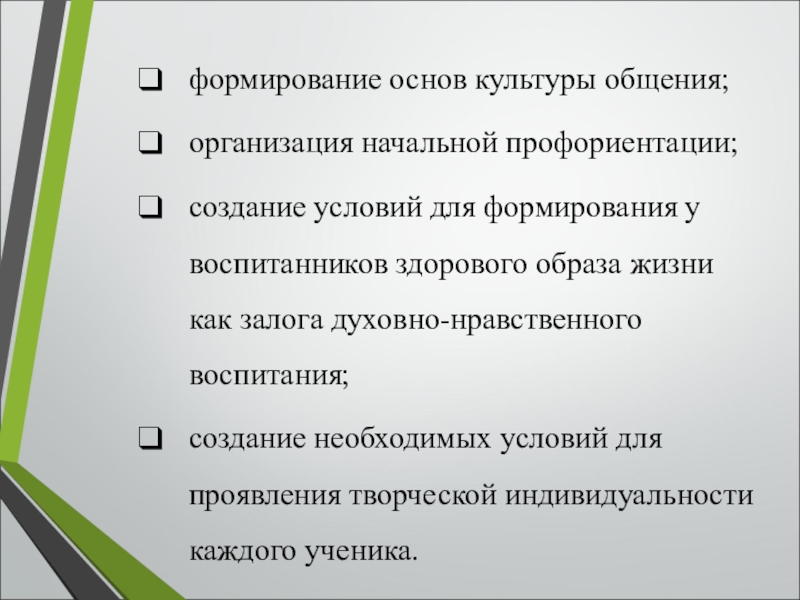 ❑ формирование основ культуры общения;

❑ организация начальной профориентации;

❑ создание условий для формирования у воспитанников здорового образа жизни как залога духовно-нравственного воспитания;

❑ создание необходимых условий для проявления творческой индивидуальности каждого ученика.